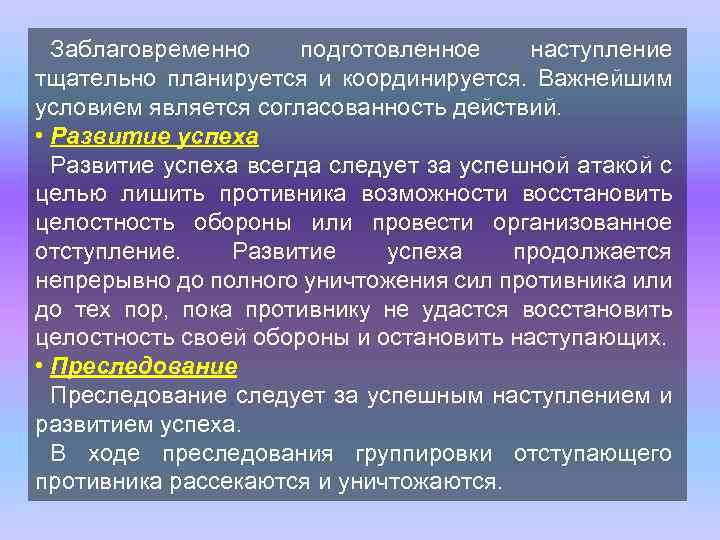 Заблаговременно подготовленное наступление тщательно планируется и координируется. Важнейшим условием является согласованность действий.

• Развитие успеха

Развитие успеха всегда следует за успешной атакой с целью лишить противника возможности восстановить целостность обороны или провести организованное отступление. Развитие успеха продолжается непрерывно до полного уничтожения сил противника или до тех пор, пока противнику не удастся восстановить целостность своей обороны и остановить наступающих.

• Преследование

Преследование следует за успешным наступлением и развитием успеха.

В ходе преследования группировки отступающего противника рассекаются и уничтожаются.